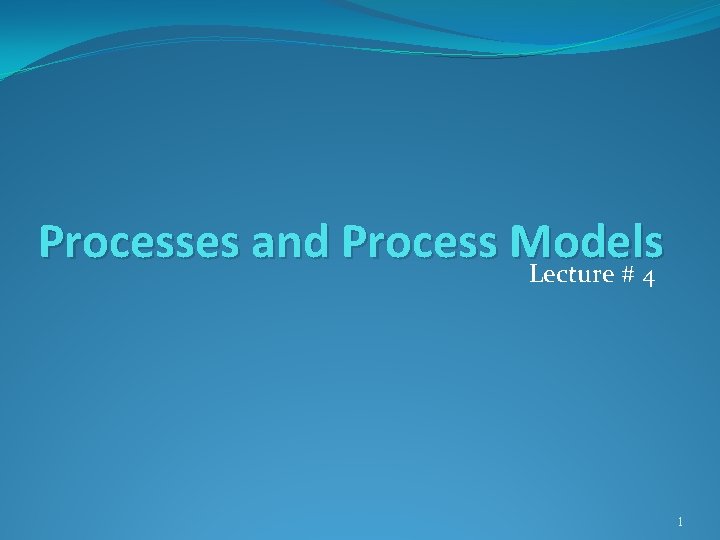 Processes and Process Models

Lecture # 4

1